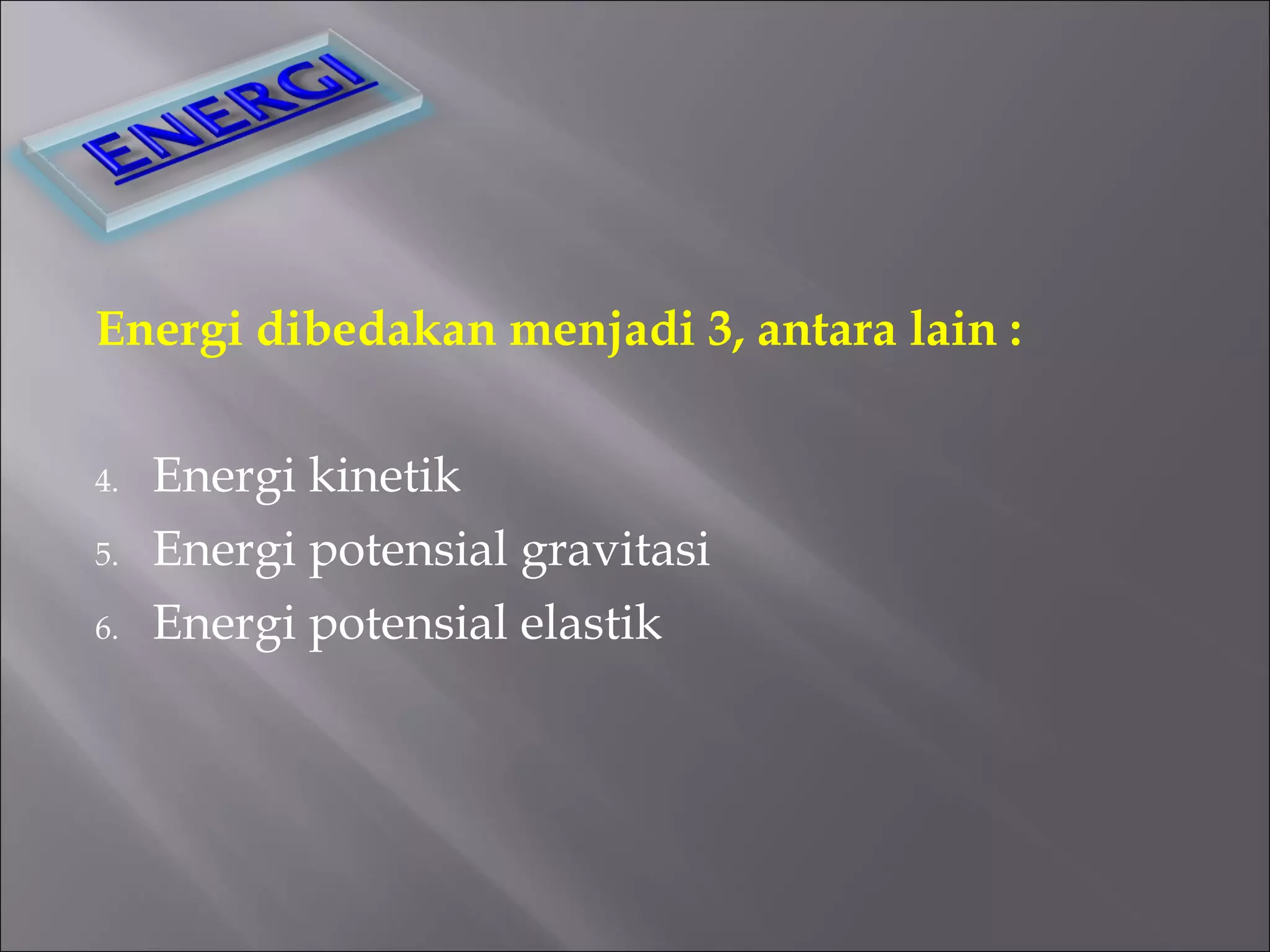 ENERGI

Energi dibedakan menjadi 3, antara lain :

4. Energi kinetik
5. Energi potensial gravitasi
6. Energi potensial elastik